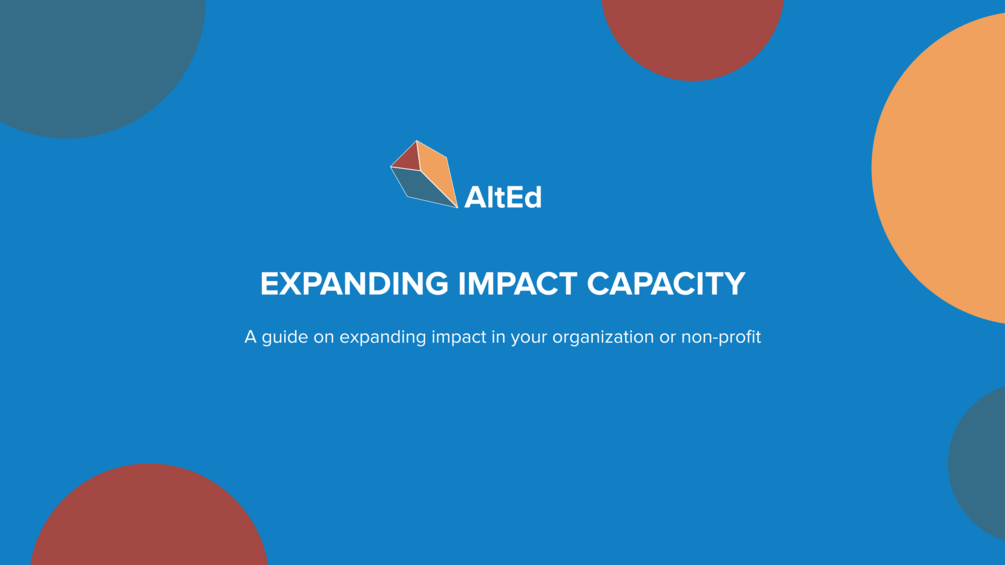 AltEd

EXPANDING IMPACT CAPACITY

A guide on expanding impact in your organization or non-profit